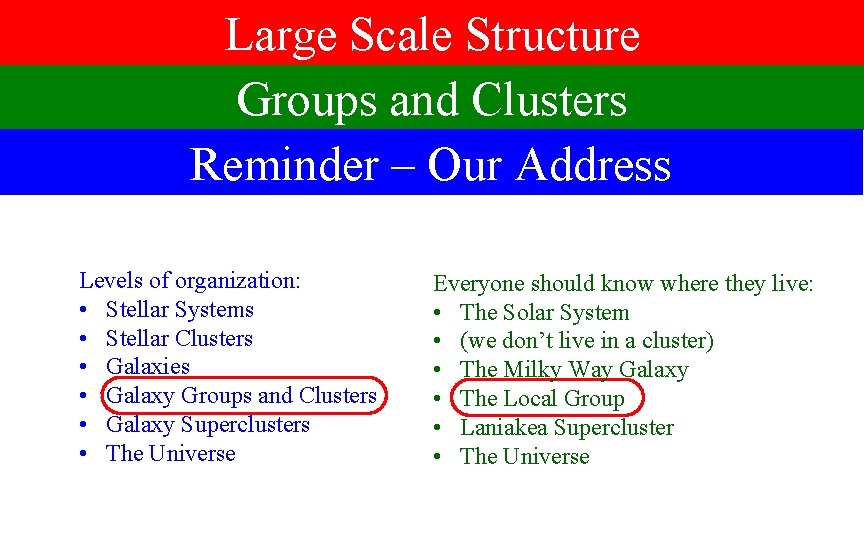 Large Scale Structure

Groups and Clusters

Reminder – Our Address

Levels of organization:
• Stellar Systems
• Stellar Clusters
• Galaxies
• Galaxy Groups and Clusters
• Galaxy Superclusters
• The Universe

Everyone should know where they live:
• The Solar System
• (we don't live in a cluster)
• The Milky Way Galaxy
• The Local Group
• Laniakea Supercluster
• The Universe